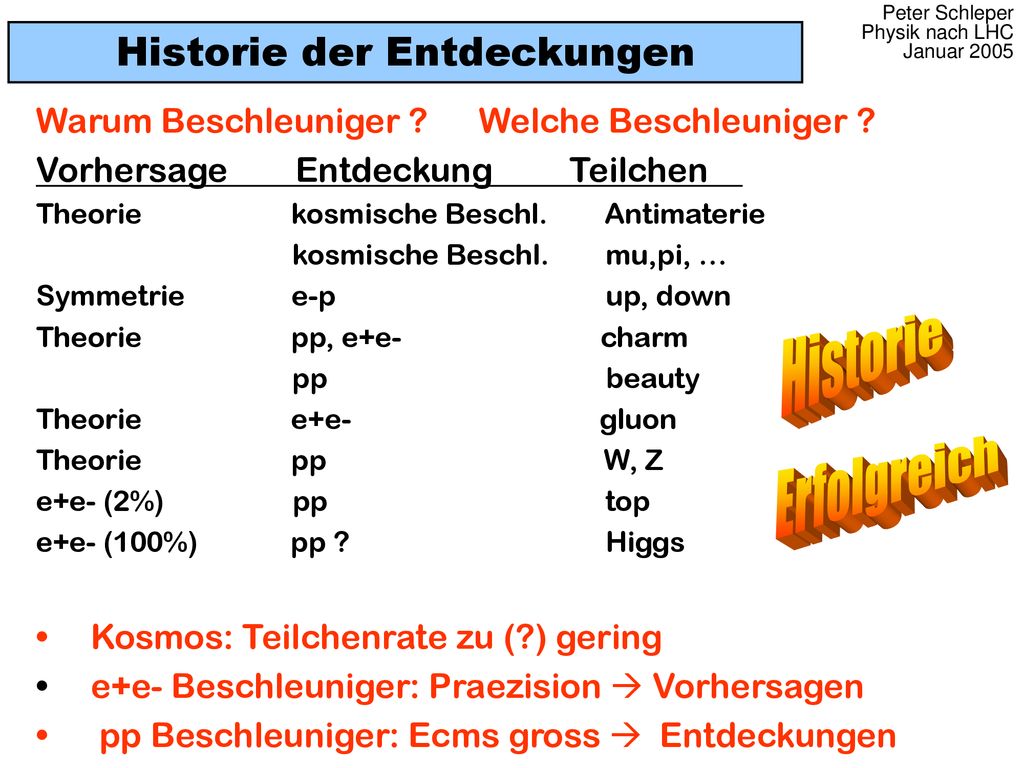 Peter Schleper
Physik nach LHC
Januar 2005

Historie der Entdeckungen

Warum Beschleuniger ? Welche Beschleuniger ?

| Vorhersage | Entdeckung | Teilchen |
|---|---|---|
| Theorie | kosmische Beschl. | Antimaterie |
| | kosmische Beschl. | mu,pi, … |
| Symmetrie | e-p | up, down |
| Theorie | pp, e+e- | charm |
| | pp | beauty |
| Theorie | e+e- | gluon |
| Theorie | pp | W, Z |
| e+e- (2%) | pp | top |
| e+e- (100%) | pp ? | Higgs |

Historie

Erfolgreich

• Kosmos: Teilchenrate zu (?) gering
• e+e- Beschleuniger: Praezision → Vorhersagen
• pp Beschleuniger: Ecms gross → Entdeckungen